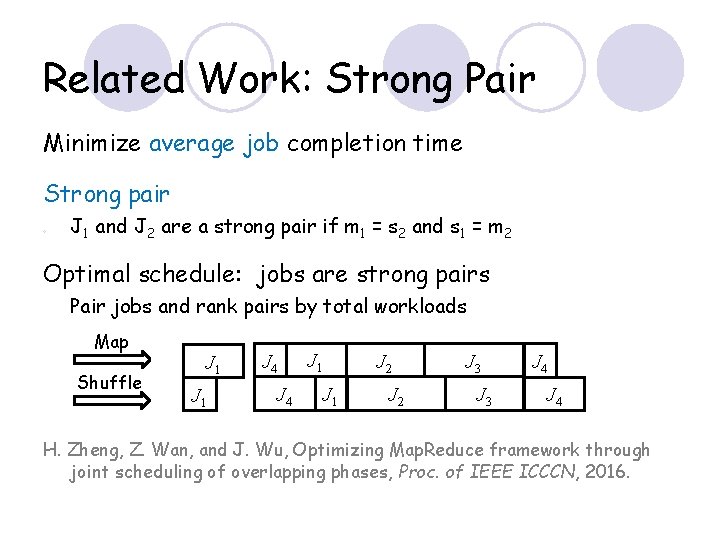 Related Work: Strong Pair

Minimize average job completion time

Strong pair

$J_1$ and $J_2$ are a strong pair if $m_1 = s_2$ and $s_1 = m_2$

Optimal schedule: jobs are strong pairs

Pair jobs and rank pairs by total workloads

Map

Shuffle

$J_1$

$J_1$

$J_4$ $J_1$ $J_2$ $J_3$ $J_4$

$J_4$ $J_1$ $J_2$ $J_3$ $J_4$

H. Zheng, Z. Wan, and J. Wu, Optimizing MapReduce framework through joint scheduling of overlapping phases, Proc. of IEEE ICCCN, 2016.